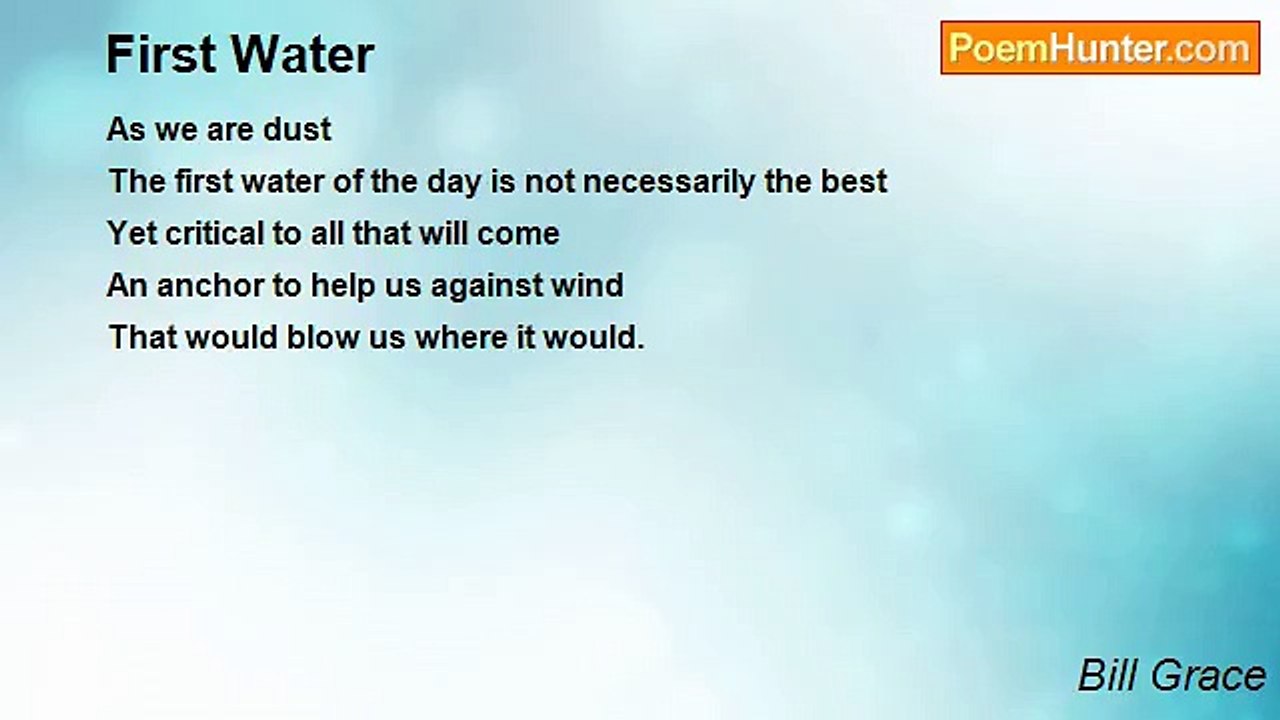 First Water

PoemHunter.com

As we are dust
The first water of the day is not necessarily the best
Yet critical to all that will come
An anchor to help us against wind
That would blow us where it would.

Bill Grace